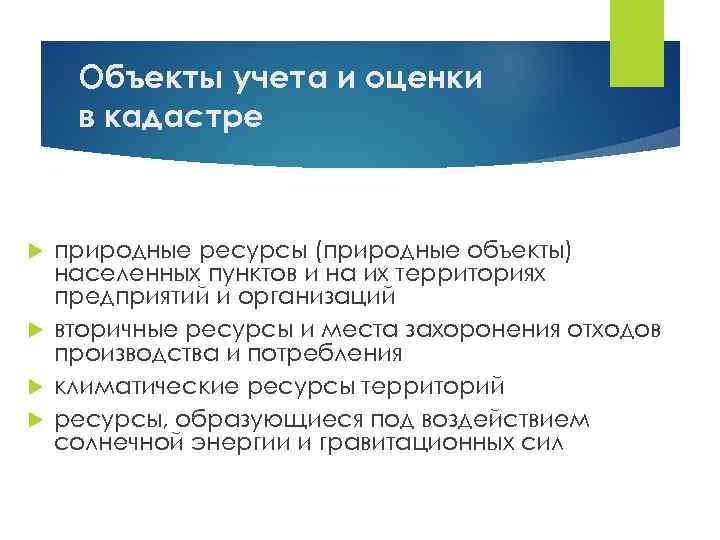 Объекты учета и оценки в кадастре

природные ресурсы (природные объекты) населенных пунктов и на их территориях предприятий и организаций

вторичные ресурсы и места захоронения отходов производства и потребления

климатические ресурсы территорий

ресурсы, образующиеся под воздействием солнечной энергии и гравитационных сил